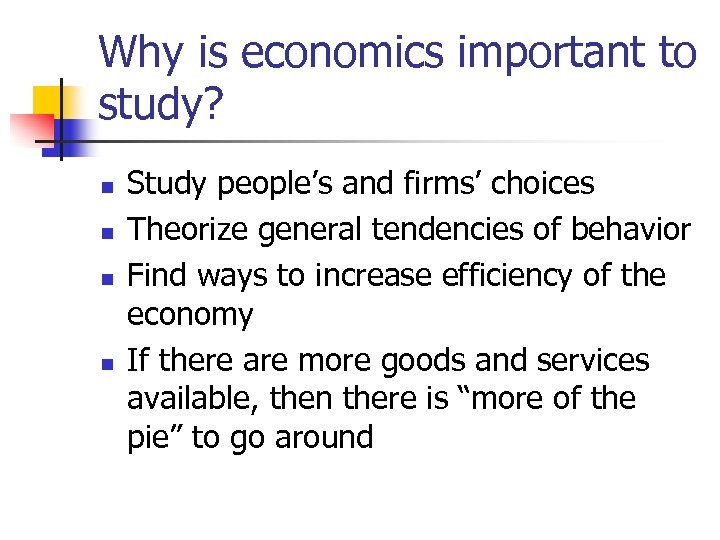 Why is economics important to study?

- Study people’s and firms’ choices
- Theorize general tendencies of behavior
- Find ways to increase efficiency of the economy
- If there are more goods and services available, then there is “more of the pie” to go around